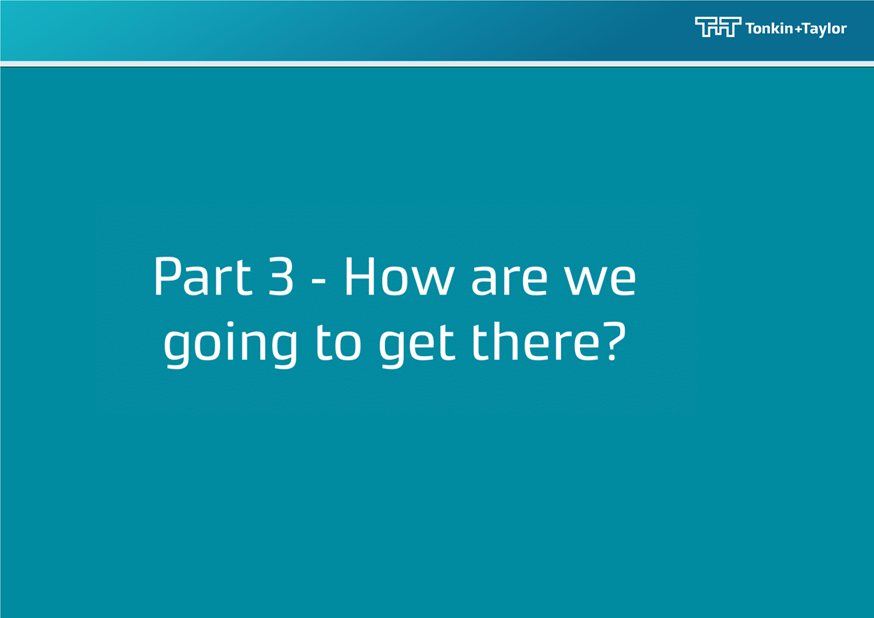 Tonkin+Taylor

Part 3 - How are we going to get there?